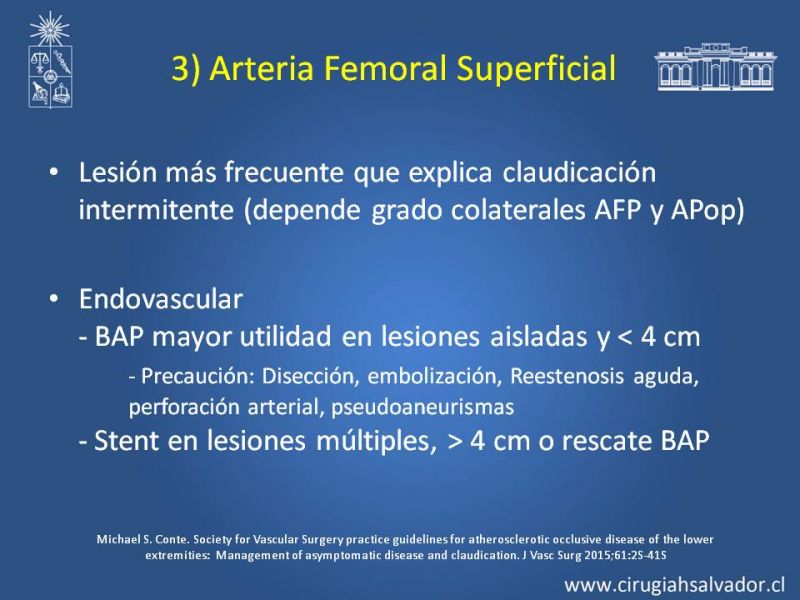 3) Arteria Femoral Superficial

• Lesión más frecuente que explica claudicación intermitente (depende grado colaterales AFP y APop)

• Endovascular
- BAP mayor utilidad en lesiones aisladas y < 4 cm
- Precaución: Disección, embolización, Reestenosis aguda, perforación arterial, pseudoaneurismas
- Stent en lesiones múltiples, > 4 cm o rescate BAP

Michael S. Conte. Society for Vascular Surgery practice guidelines for atherosclerotic occlusive disease of the lower extremities: Management of asymptomatic disease and claudication. J Vasc Surg 2015;61:2S-41S

www.cirugiahsalvador.cl